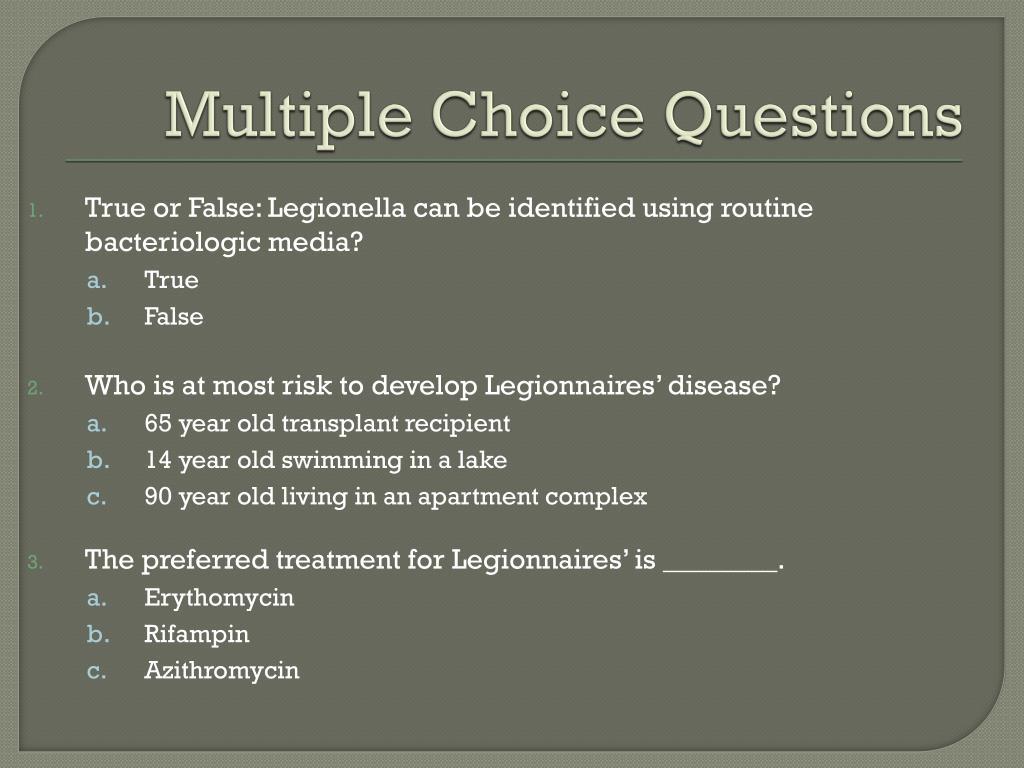 Multiple Choice Questions

1. True or False: Legionella can be identified using routine bacteriologic media?
a. True
b. False

2. Who is at most risk to develop Legionnaires' disease?
a. 65 year old transplant recipient
b. 14 year old swimming in a lake
c. 90 year old living in an apartment complex

3. The preferred treatment for Legionnaires' is ________.
a. Erythomycin
b. Rifampin
c. Azithromycin